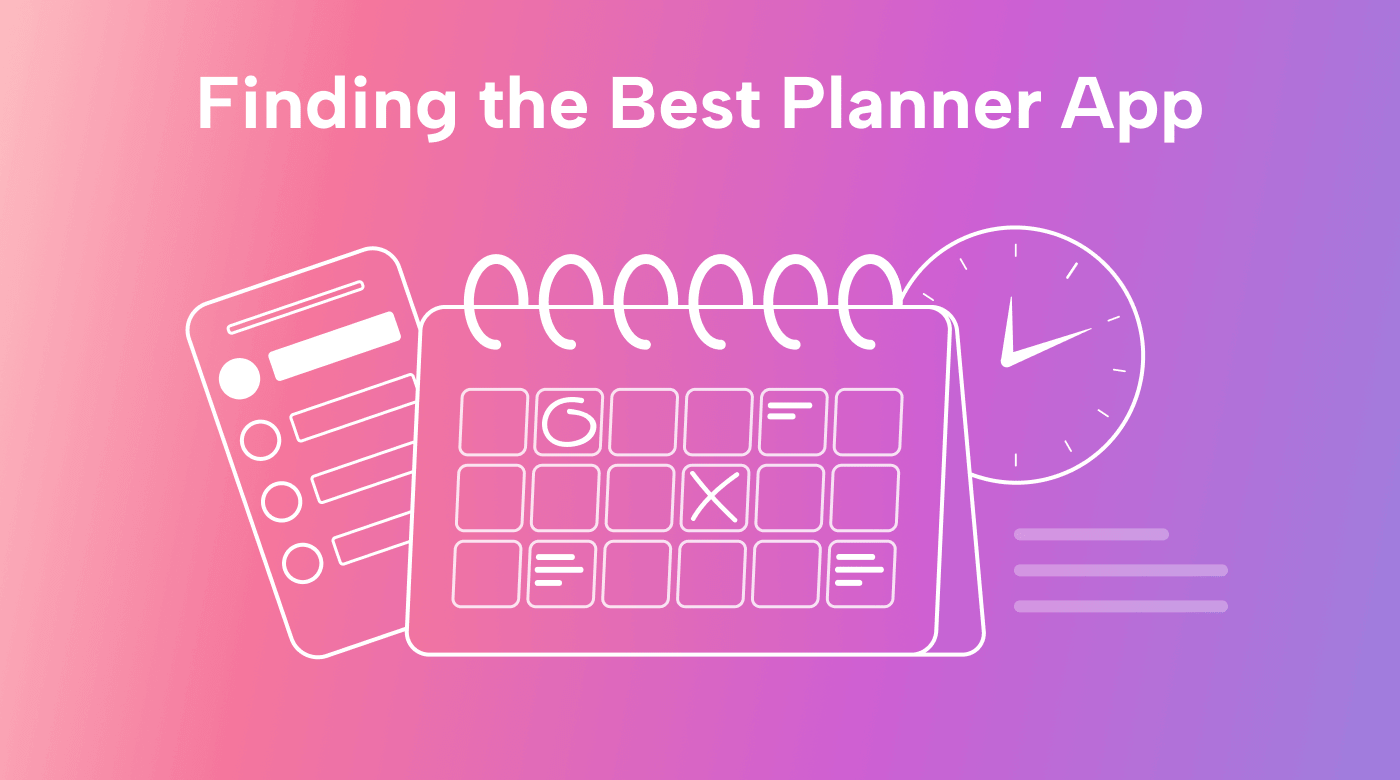 Finding the Best Planner App